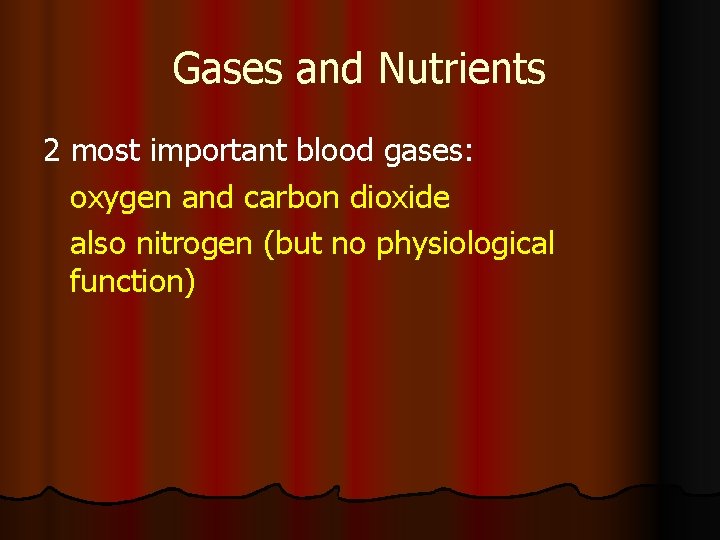 Gases and Nutrients

2 most important blood gases:

oxygen and carbon dioxide

also nitrogen (but no physiological function)